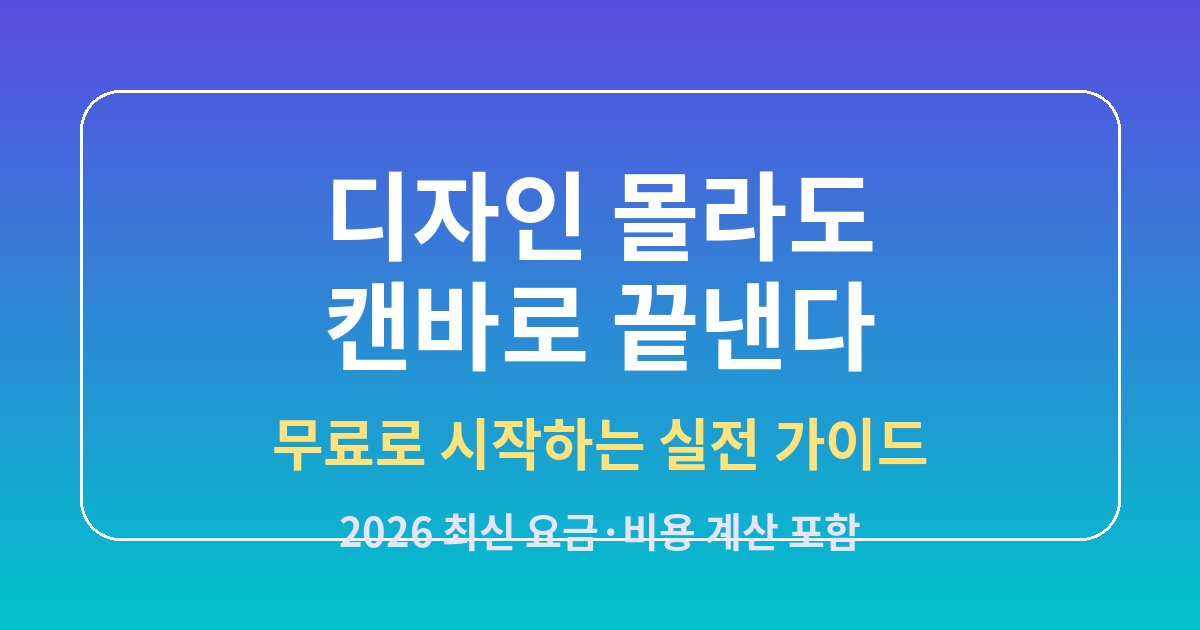 디자인 몰라도
캔바로 끝낸다

무료로 시작하는 실전 가이드

2026 최신 요금·비용 계산 포함